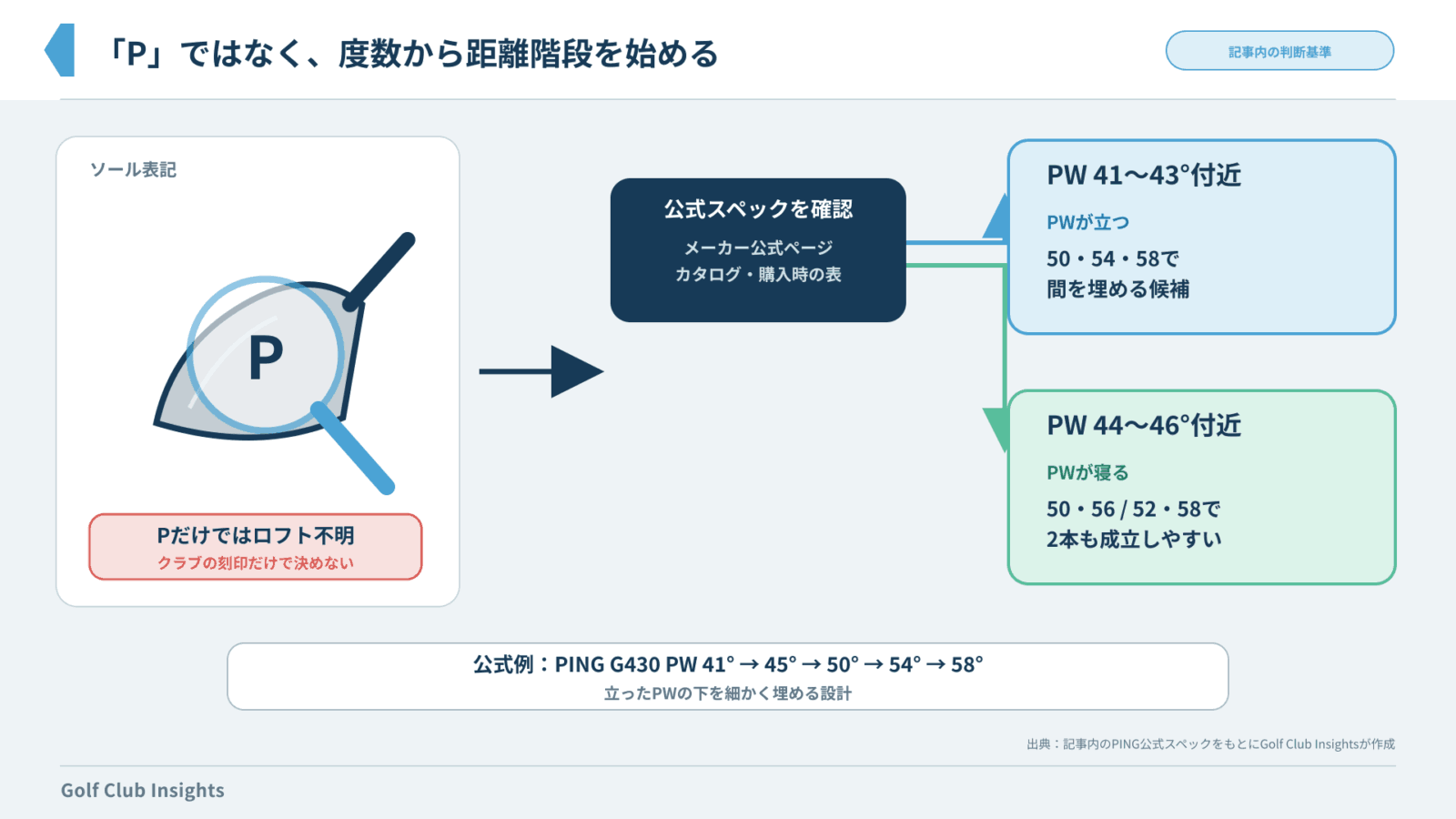 「P」ではなく、度数から距離階段を始める

記事内の判断基準

ソール表記

P

Pだけではロフト不明
クラブの刻印だけで決めない

公式スペックを確認
メーカー公式ページ
カタログ・購入時の表

PW 41〜43°付近
PWが立つ
50・54・58で
間を埋める候補

PW 44〜46°付近
PWが寝る
50・56 / 52・58で
2本も成立しやすい

公式例：PING G430 PW 41° → 45° → 50° → 54° → 58°
立ったPWの下を細かく埋める設計

出典：記事内のPING公式スペックをもとにGolf Club Insightsが作成

Golf Club Insights